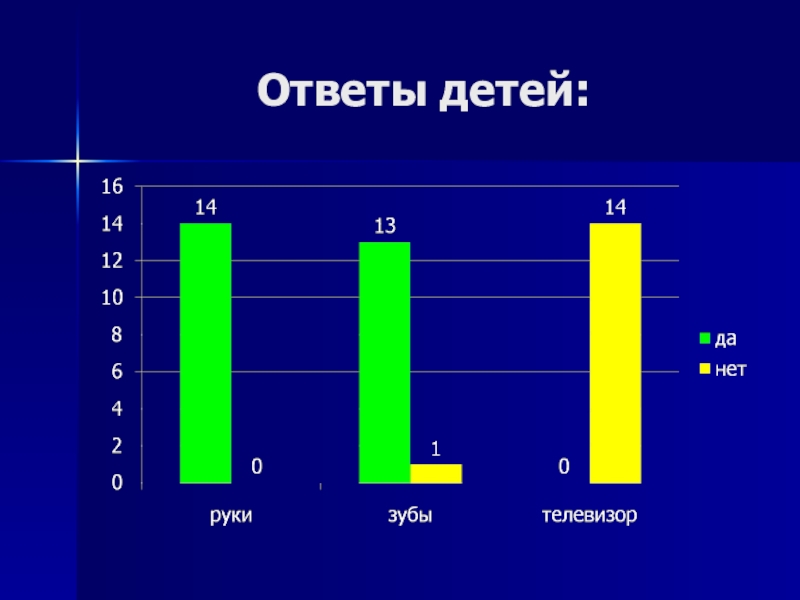 Ответы детей:

16
14
12
10
8
6
4
2
0

14
0
13
1
0
14

руки
зубы
телевизор

да
нет